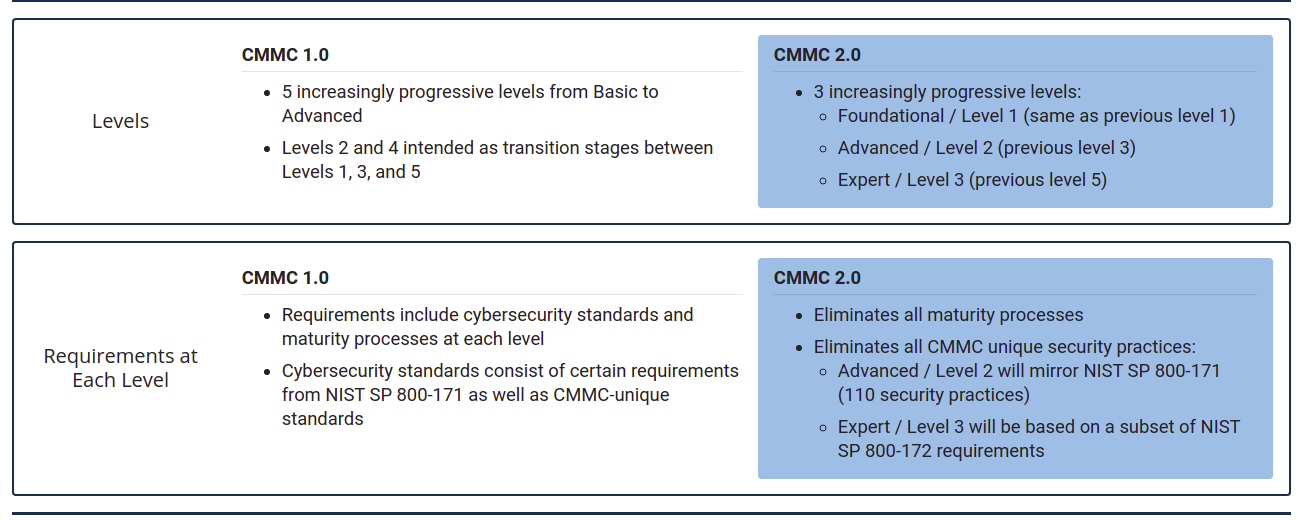 Levels

CMMC 1.0

- 5 increasingly progressive levels from Basic to Advanced
- Levels 2 and 4 intended as transition stages between Levels 1, 3, and 5

CMMC 2.0

- 3 increasingly progressive levels:
  - Foundational / Level 1 (same as previous level 1)
  - Advanced / Level 2 (previous level 3)
  - Expert / Level 3 (previous level 5)

Requirements at Each Level

CMMC 1.0

- Requirements include cybersecurity standards and maturity processes at each level
- Cybersecurity standards consist of certain requirements from NIST SP 800-171 as well as CMMC-unique standards

CMMC 2.0

- Eliminates all maturity processes
- Eliminates all CMMC unique security practices:
  - Advanced / Level 2 will mirror NIST SP 800-171 (110 security practices)
  - Expert / Level 3 will be based on a subset of NIST SP 800-172 requirements